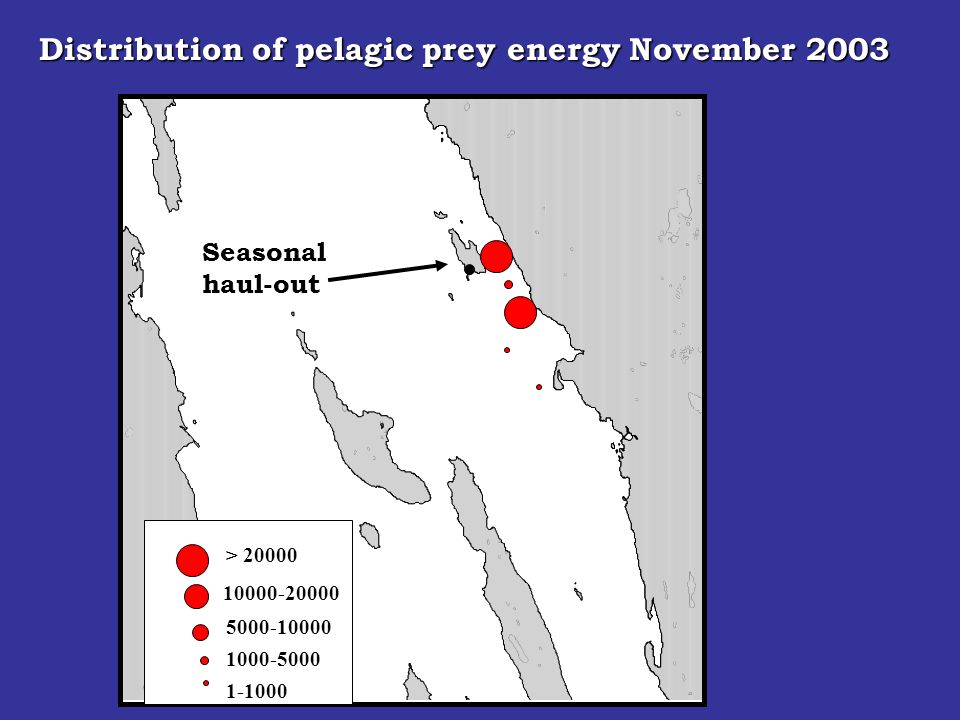 Distribution of pelagic prey energy November 2003

Seasonal haul-out

> 20000
10000-20000
5000-10000
1000-5000
1-1000